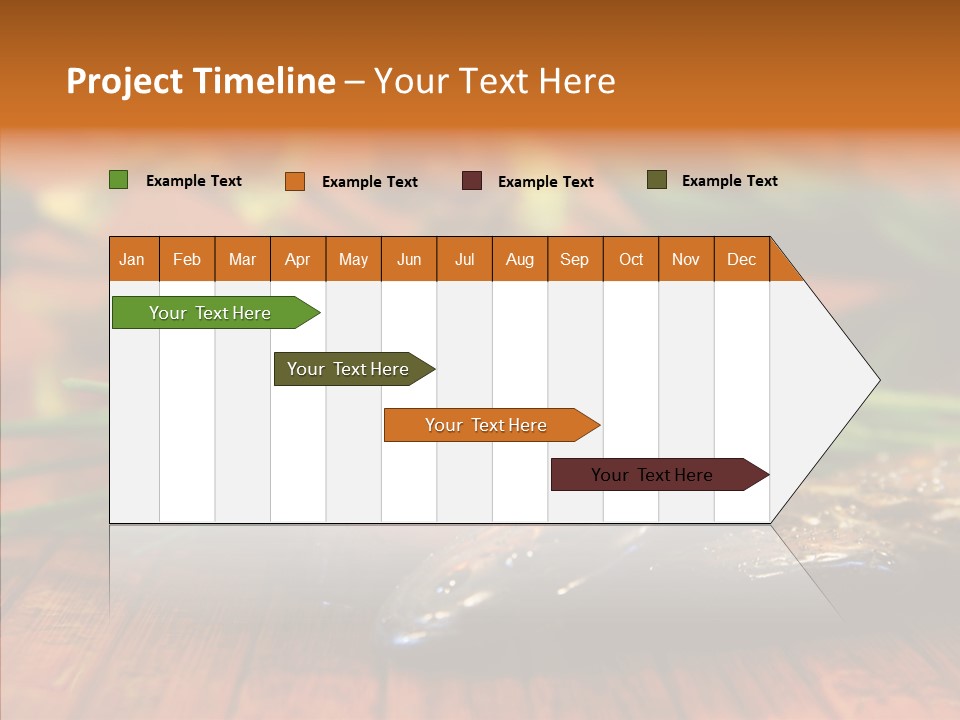 Project Timeline – Your Text Here

Example Text Example Text Example Text Example Text

| Jan | Feb | Mar | Apr | May | Jun | Jul | Aug | Sep | Oct | Nov | Dec |
|---|---|---|---|---|---|---|---|---|---|---|---|

Your Text Here

Your Text Here

Your Text Here

Your Text Here